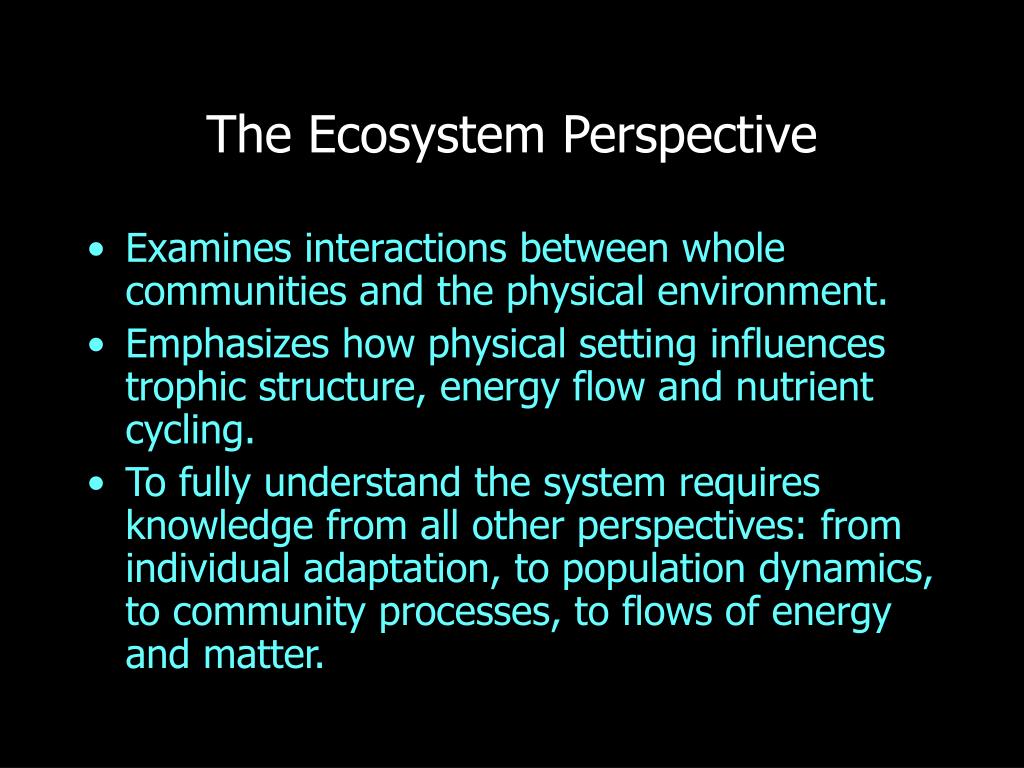 The Ecosystem Perspective

• Examines interactions between whole communities and the physical environment.
• Emphasizes how physical setting influences trophic structure, energy flow and nutrient cycling.
• To fully understand the system requires knowledge from all other perspectives: from individual adaptation, to population dynamics, to community processes, to flows of energy and matter.